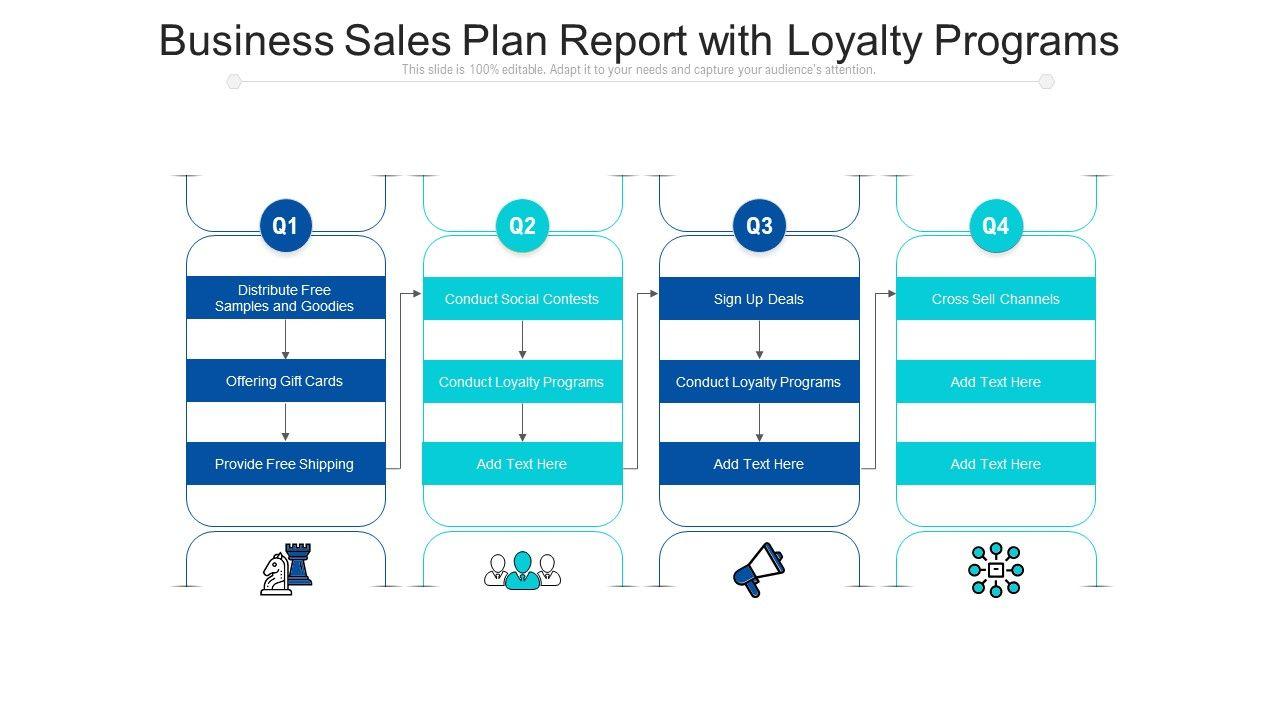 Business Sales Plan Report with Loyalty Programs

This slide is 100% editable. Adapt it to your needs and capture your audience's attention.

Q1

Distribute Free Samples and Goodies

Offering Gift Cards

Provide Free Shipping

Q2

Conduct Social Contests

Conduct Loyalty Programs

Add Text Here

Q3

Sign Up Deals

Conduct Loyalty Programs

Add Text Here

Q4

Cross Sell Channels

Add Text Here

Add Text Here